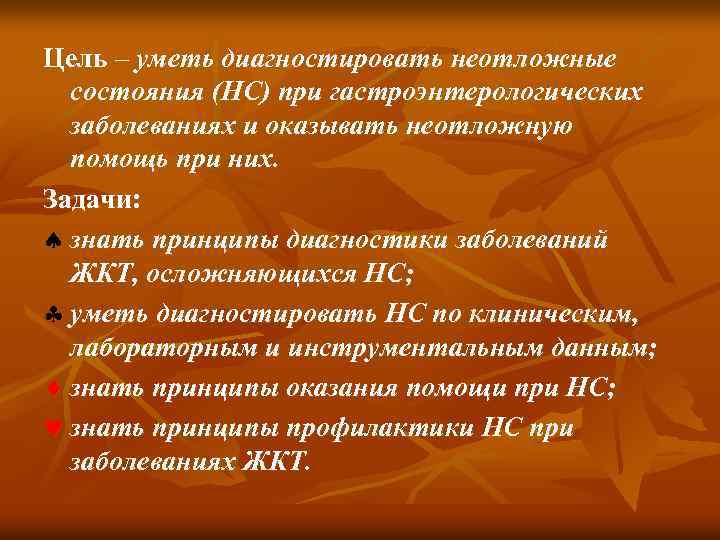 Цель – уметь диагностировать неотложные состояния (НС) при гастроэнтерологических заболеваниях и оказывать неотложную помощь при них.

Задачи:

♠ знать принципы диагностики заболеваний ЖКТ, осложняющихся НС;

♣ уметь диагностировать НС по клиническим, лабораторным и инструментальным данным;

♦ знать принципы оказания помощи при НС;

♥ знать принципы профилактики НС при заболеваниях ЖКТ.